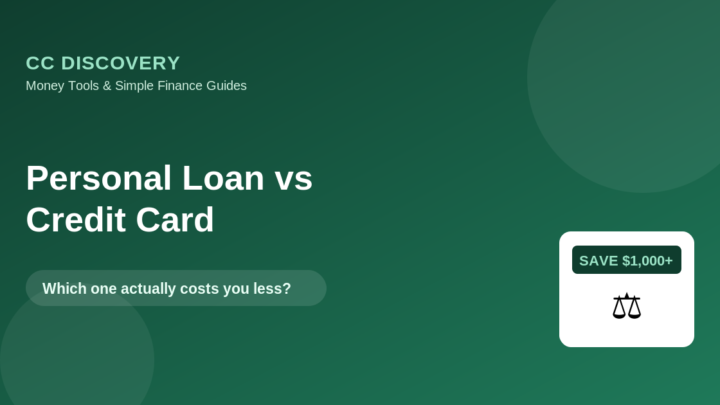 CC DISCOVERY
Money Tools & Simple Finance Guides

Personal Loan vs Credit Card

Which one actually costs you less?

SAVE $1,000+